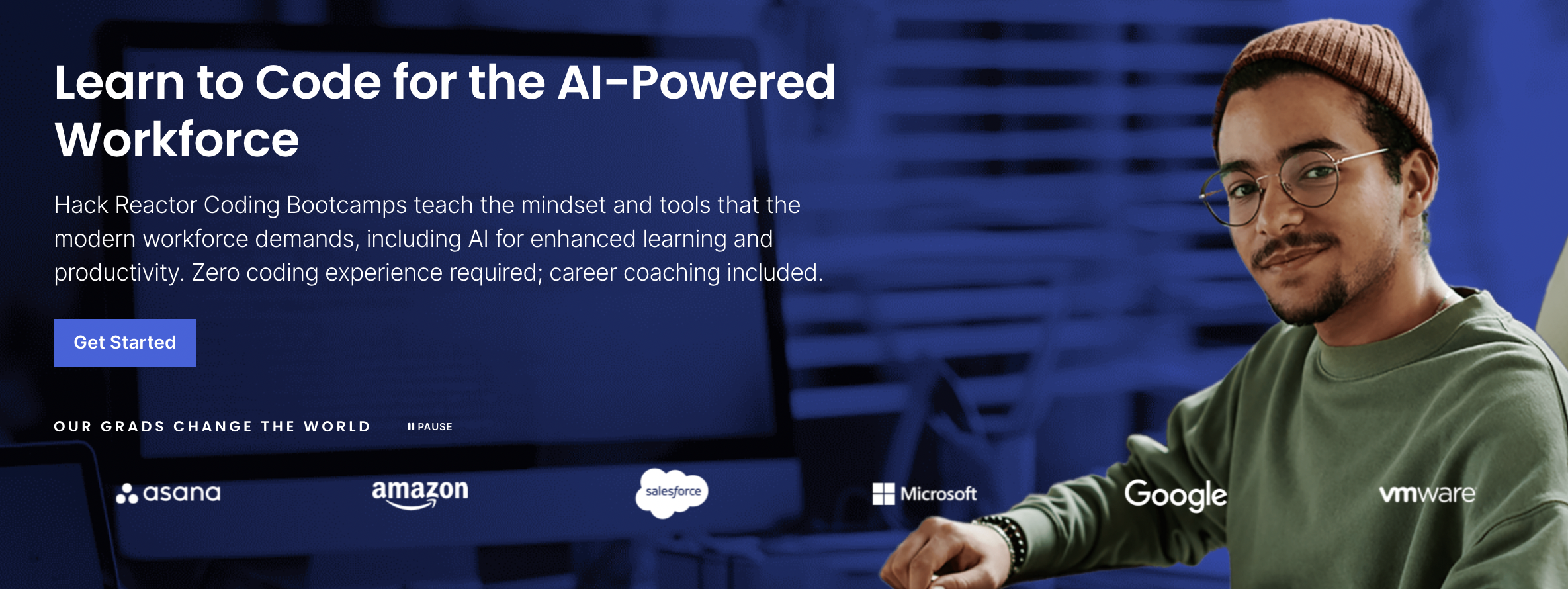 Learn to Code for the AI-Powered Workforce

Hack Reactor Coding Bootcamps teach the mindset and tools that the modern workforce demands, including AI for enhanced learning and productivity. Zero coding experience required; career coaching included.

Get Started

OUR GRADS CHANGE THE WORLD

PAUSE

asana

amazon

salesforce

Microsoft

Google

vmware